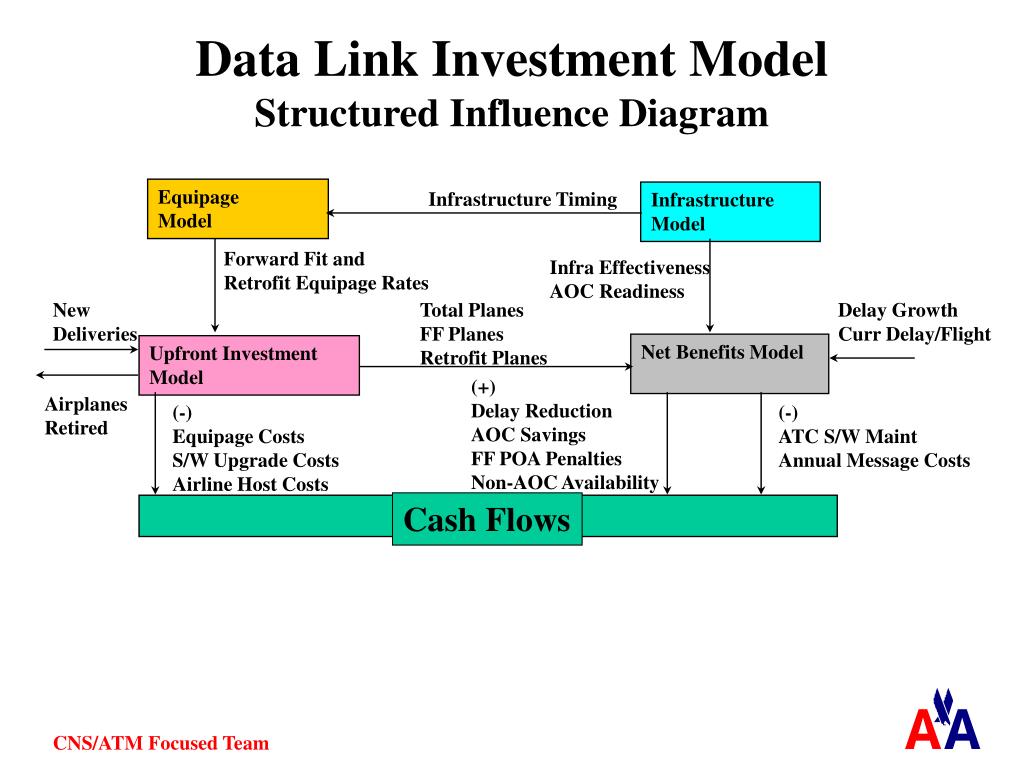 Data Link Investment Model
Structured Influence Diagram

Equipage Model

Infrastructure Timing

Infrastructure Model

Forward Fit and Retrofit Equipage Rates

Infra Effectiveness
AOC Readiness

New Deliveries

Total Planes
FF Planes
Retrofit Planes

Delay Growth
Curr Delay/Flight

Upfront Investment Model

Net Benefits Model

Airplanes Retired

(-)
Equipage Costs
S/W Upgrade Costs
Airline Host Costs

(+)
Delay Reduction
AOC Savings
FF POA Penalties
Non-AOC Availability

(-)
ATC S/W Maint
Annual Message Costs

Cash Flows

CNS/ATM Focused Team

AA